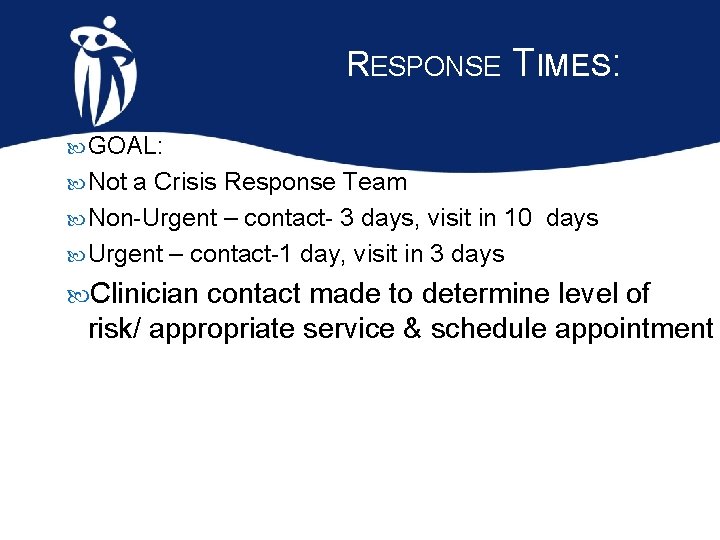 RESPONSE TIMES:

GOAL:

Not a Crisis Response Team

Non-Urgent – contact- 3 days, visit in 10 days

Urgent – contact-1 day, visit in 3 days

Clinician contact made to determine level of risk/ appropriate service & schedule appointment